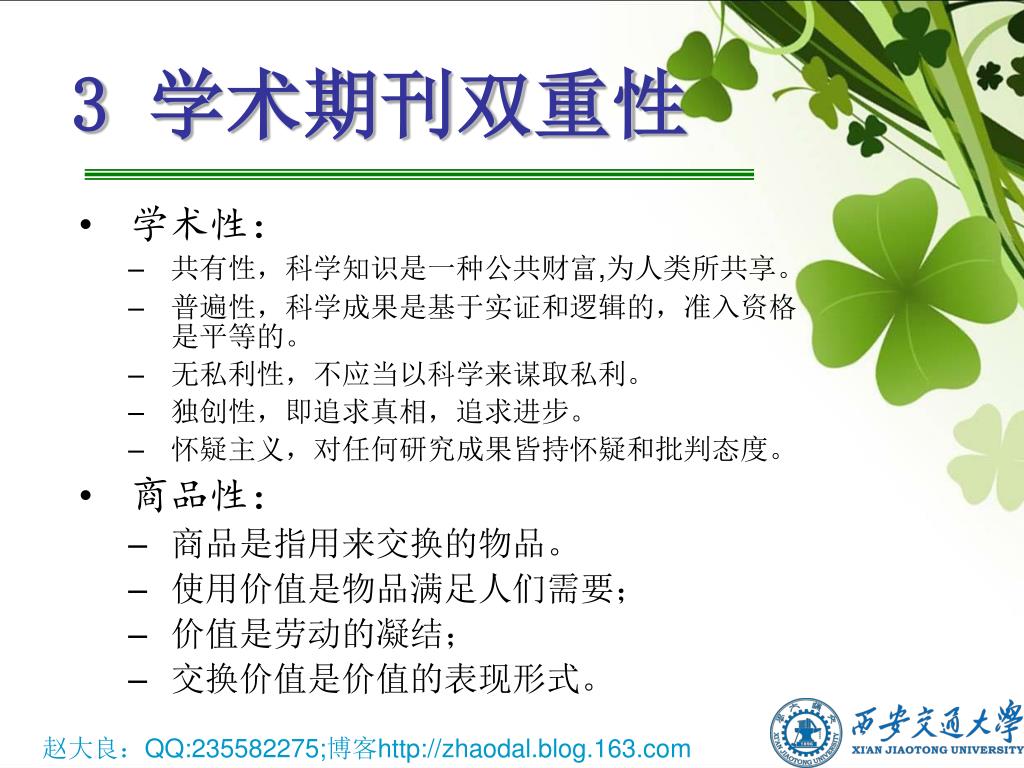 3 学术期刊双重性

• 学术性：
– 共有性，科学知识是一种公共财富,为人类所共享。
– 普遍性，科学成果是基于实证和逻辑的，准入资格是平等的。
– 无私利性，不应当以科学来谋取私利。
– 独创性，即追求真相，追求进步。
– 怀疑主义，对任何研究成果皆持怀疑和批判态度。

• 商品性：
– 商品是指用来交换的物品。
– 使用价值是物品满足人们需要；
– 价值是劳动的凝结；
– 交换价值是价值的表现形式。

赵大良：QQ:235582275;博客http://zhaodal.blog.163.com

西安交通大学
XI'AN JIAOTONG UNIVERSITY